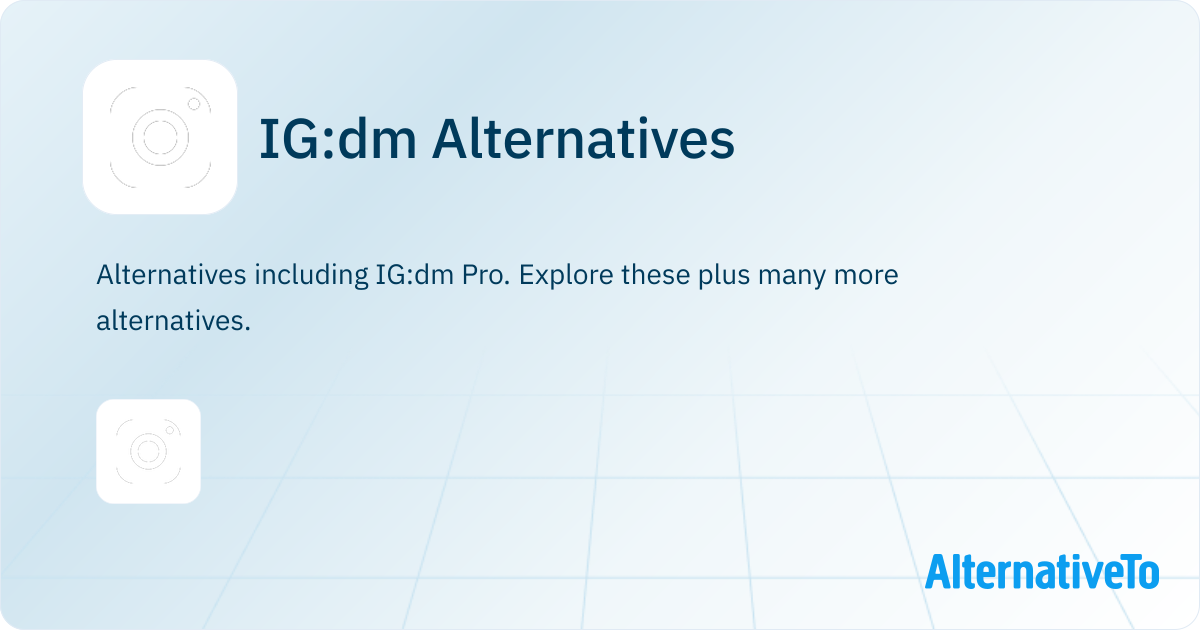 IG:dm Alternatives

Alternatives including IG:dm Pro. Explore these plus many more alternatives.

AlternativeTo